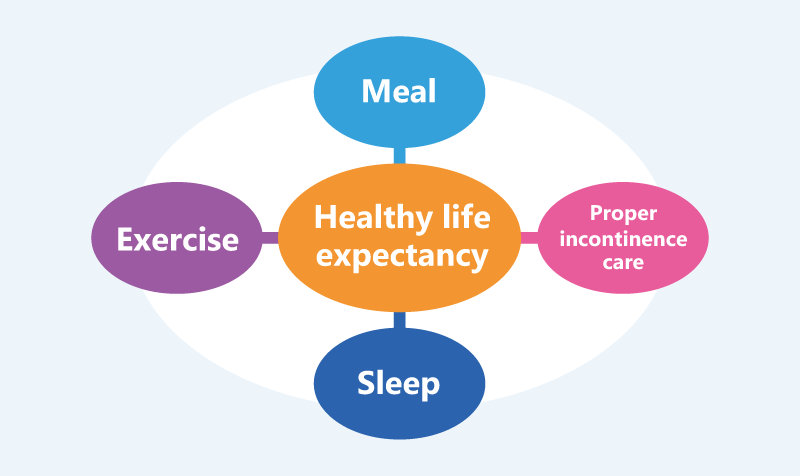 Meal

Exercise

Healthy life expectancy

Proper incontinence care

Sleep